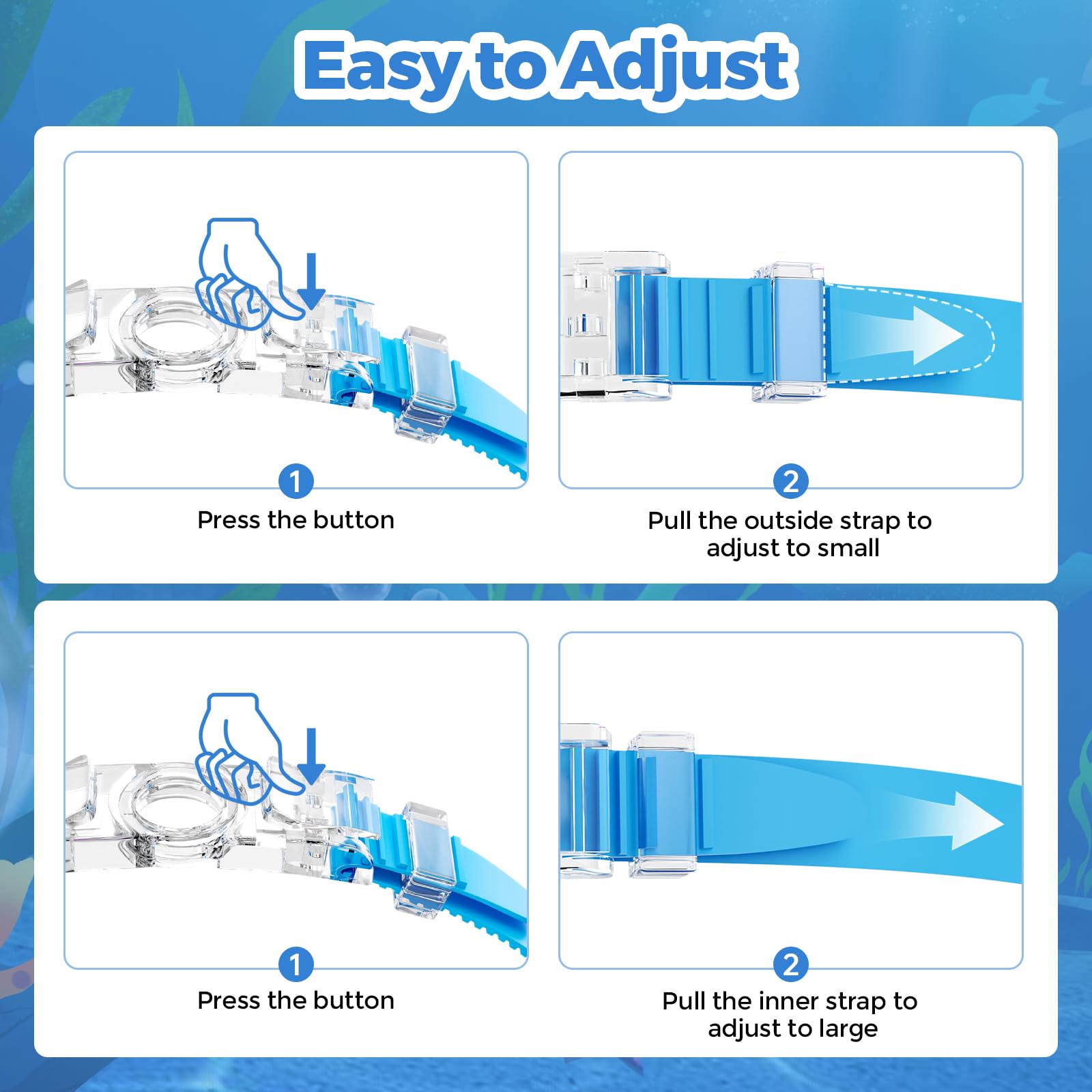 Easy to Adjust

1
Press the button

2
Pull the outside strap to adjust to small

1
Press the button

2
Pull the inner strap to adjust to large